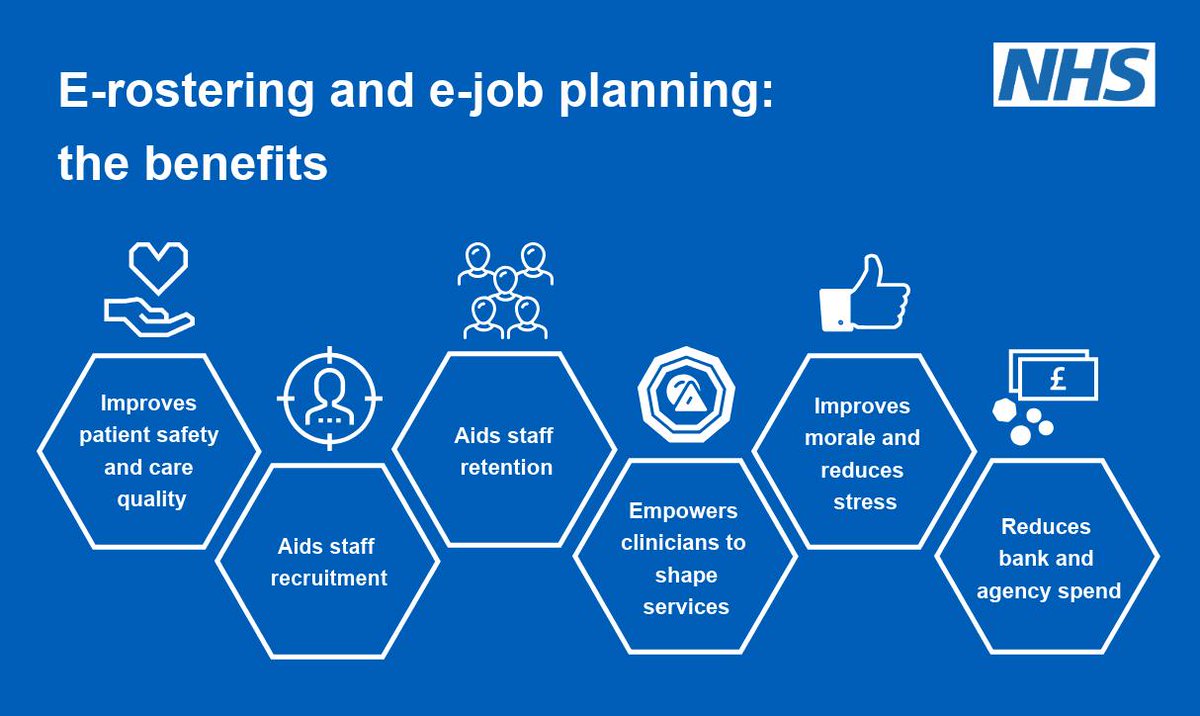 E-rostering and e-job planning: the benefits

NHS

Improves patient safety and care quality

Aids staff recruitment

Aids staff retention

Empowers clinicians to shape services

Improves morale and reduces stress

£

Reduces bank and agency spend